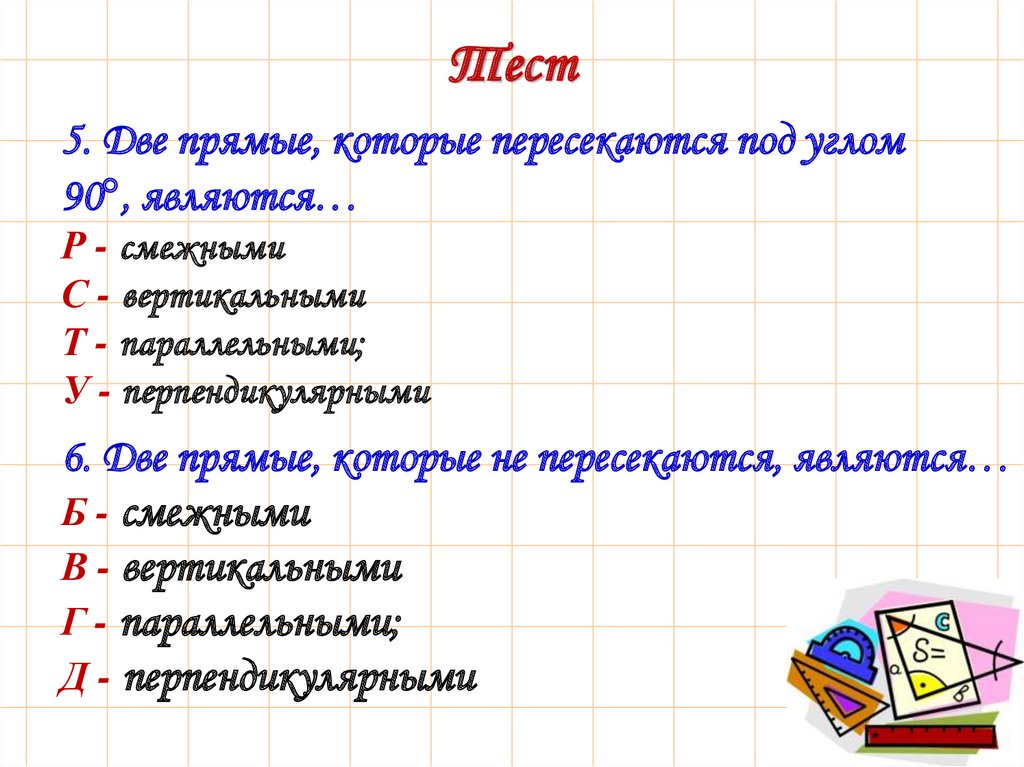 Тест

5. Две прямые, которые пересекаются под углом $90^\circ$, являются…
Р - смежными
С - вертикальными
Т - параллельными;
У - перпендикулярными

6. Две прямые, которые не пересекаются, являются…
Б - смежными
В - вертикальными
Г - параллельными;
Д - перпендикулярными

C
S=
a
в